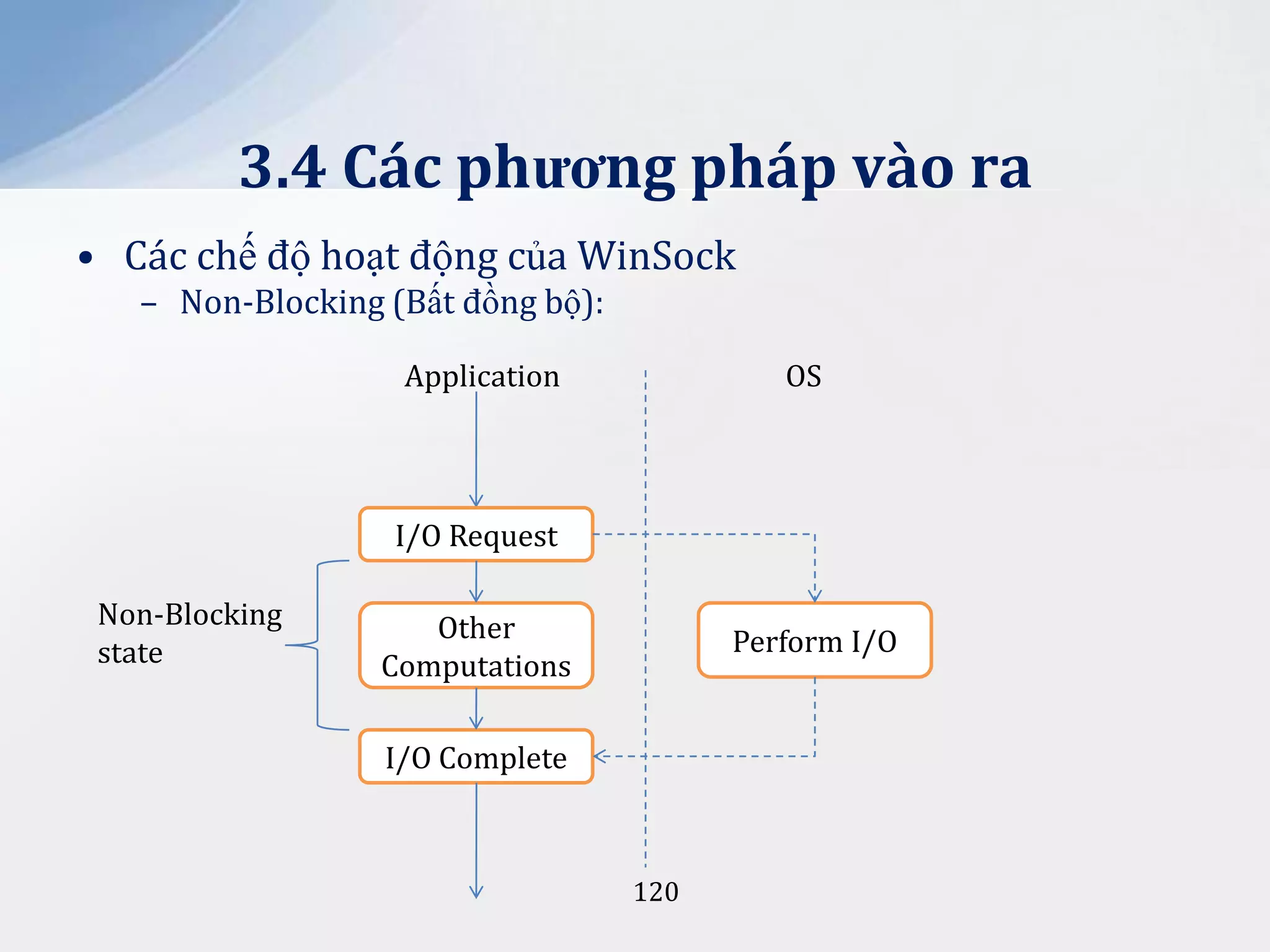 3.4 Các phương pháp vào ra

• Các chế độ hoạt động của WinSock
 – Non-Blocking (Bất đồng bộ):

Application

OS

I/O Request

Non-Blocking state

Other Computations

Perform I/O

I/O Complete

120